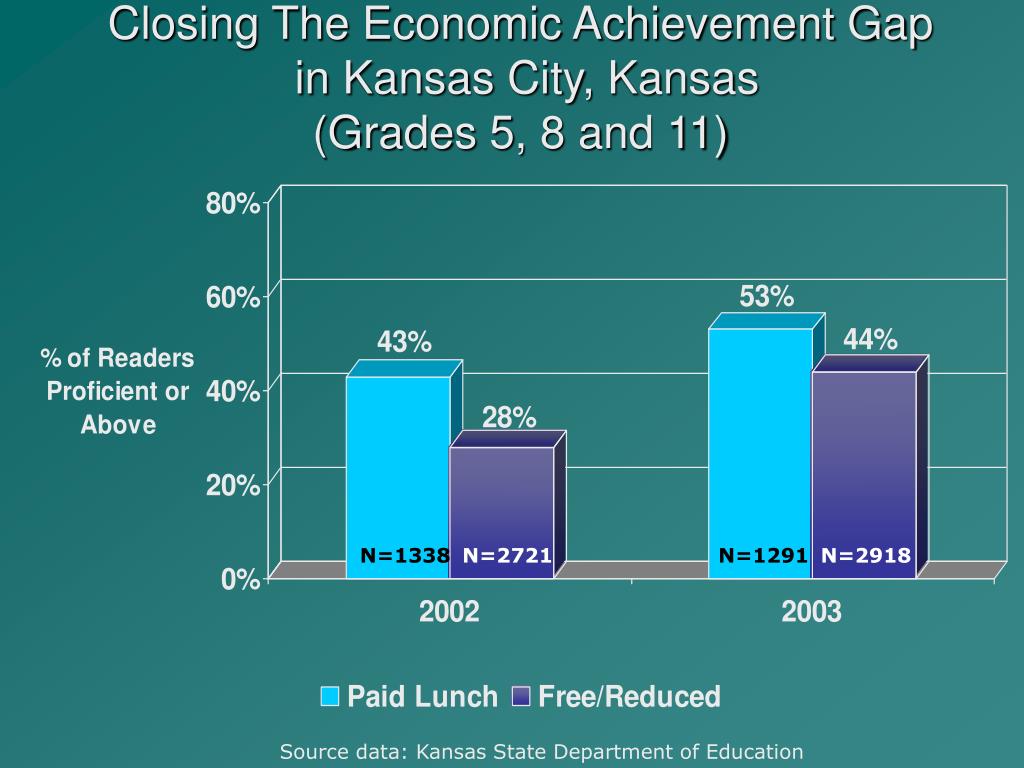 Closing The Economic Achievement Gap in Kansas City, Kansas (Grades 5, 8 and 11)

% of Readers Proficient or Above

80%
60%
40%
20%
0%

43%
28%
53%
44%

N=1338 N=2721
N=1291 N=2918

2002
2003

Paid Lunch Free/Reduced

Source data: Kansas State Department of Education